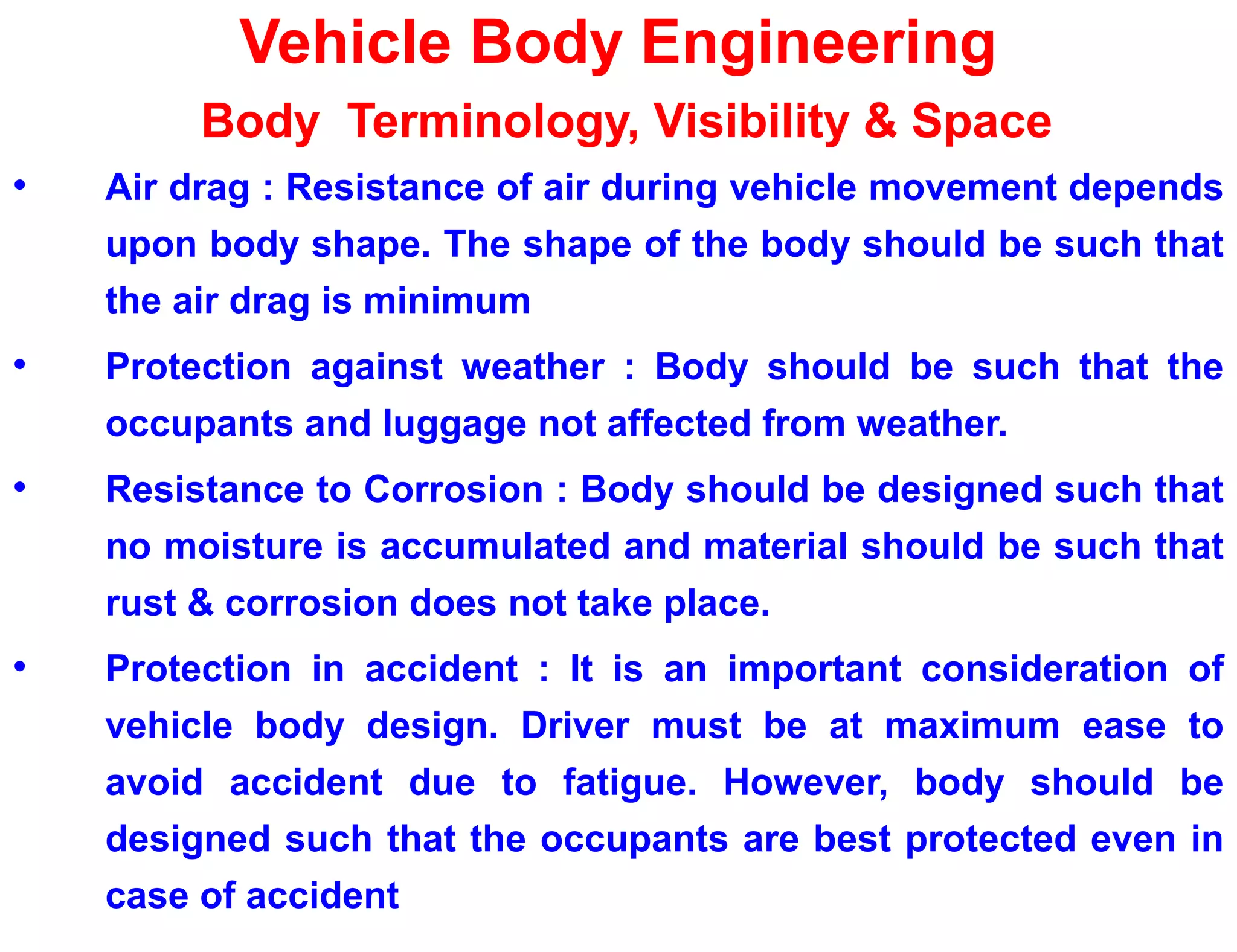 Vehicle Body Engineering

Body Terminology, Visibility & Space

• Air drag : Resistance of air during vehicle movement depends upon body shape. The shape of the body should be such that the air drag is minimum

• Protection against weather : Body should be such that the occupants and luggage not affected from weather.

• Resistance to Corrosion : Body should be designed such that no moisture is accumulated and material should be such that rust & corrosion does not take place.

• Protection in accident : It is an important consideration of vehicle body design. Driver must be at maximum ease to avoid accident due to fatigue. However, body should be designed such that the occupants are best protected even in case of accident